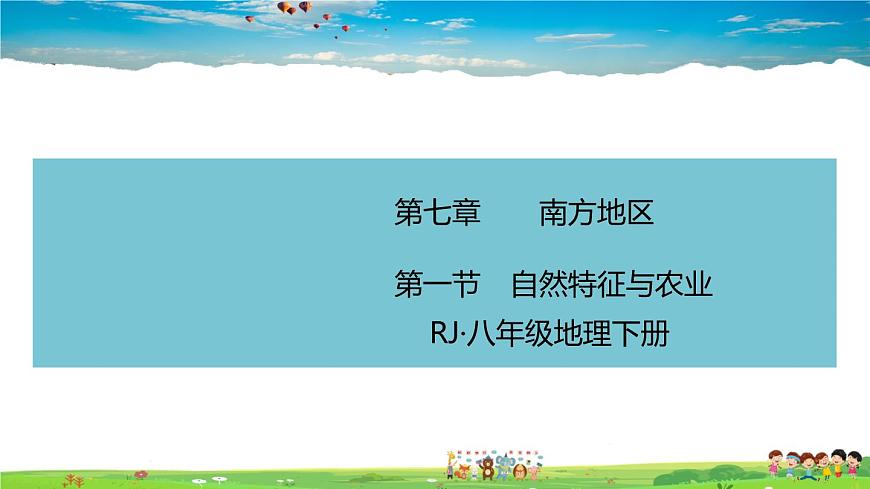 第七章　　南方地区

第一节　自然特征与农业

RJ·八年级地理下册